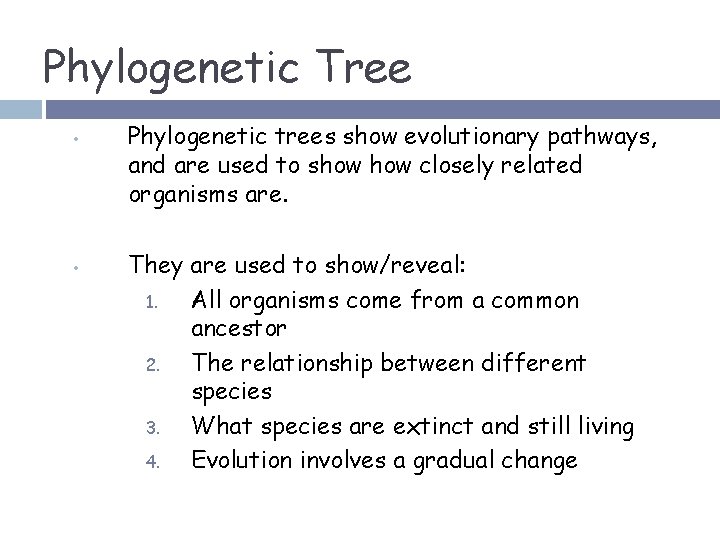 Phylogenetic Tree

• Phylogenetic trees show evolutionary pathways, and are used to show how closely related organisms are.

• They are used to show/reveal:
1. All organisms come from a common ancestor
2. The relationship between different species
3. What species are extinct and still living
4. Evolution involves a gradual change